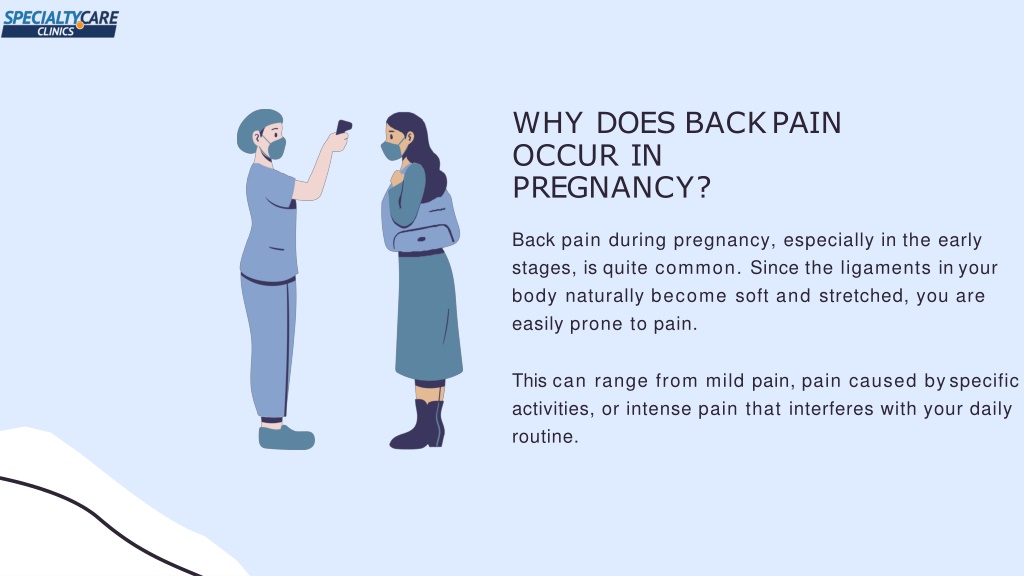 SPECIALTYCARE CLINICS

WHY DOES BACK PAIN OCCUR IN PREGNANCY?

Back pain during pregnancy, especially in the early stages, is quite common. Since the ligaments in your body naturally become soft and stretched, you are easily prone to pain.

This can range from mild pain, pain caused by specific activities, or intense pain that interferes with your daily routine.